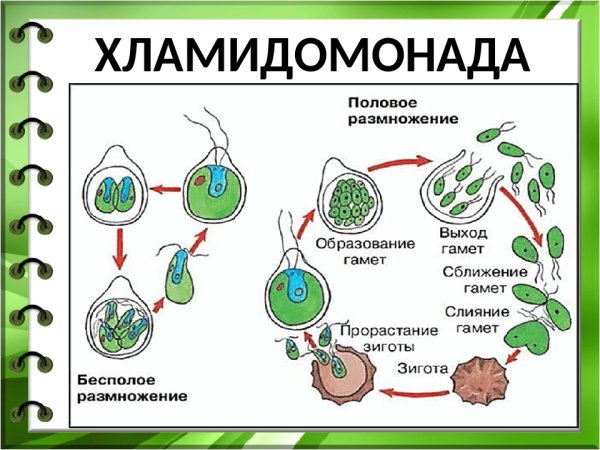 ХЛАМИДОМОНАДА

Половое размножение

Образование гамет

Выход гамет

Сближение гамет

Слияние гамет

Зигота

Прорастание зиготы

Бесполое размножение